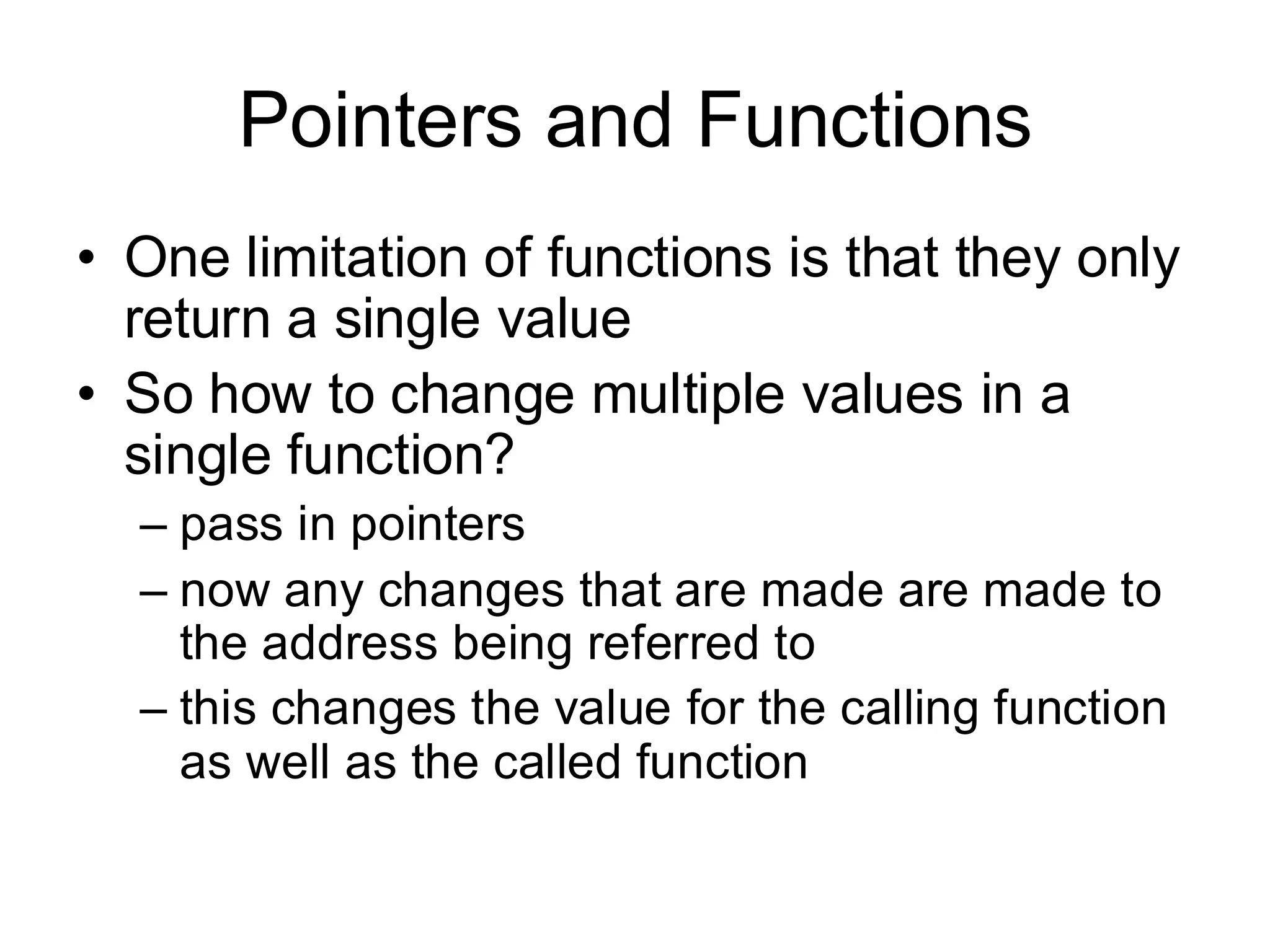 Pointers and Functions

• One limitation of functions is that they only return a single value
• So how to change multiple values in a single function?
– pass in pointers
– now any changes that are made are made to the address being referred to
– this changes the value for the calling function as well as the called function